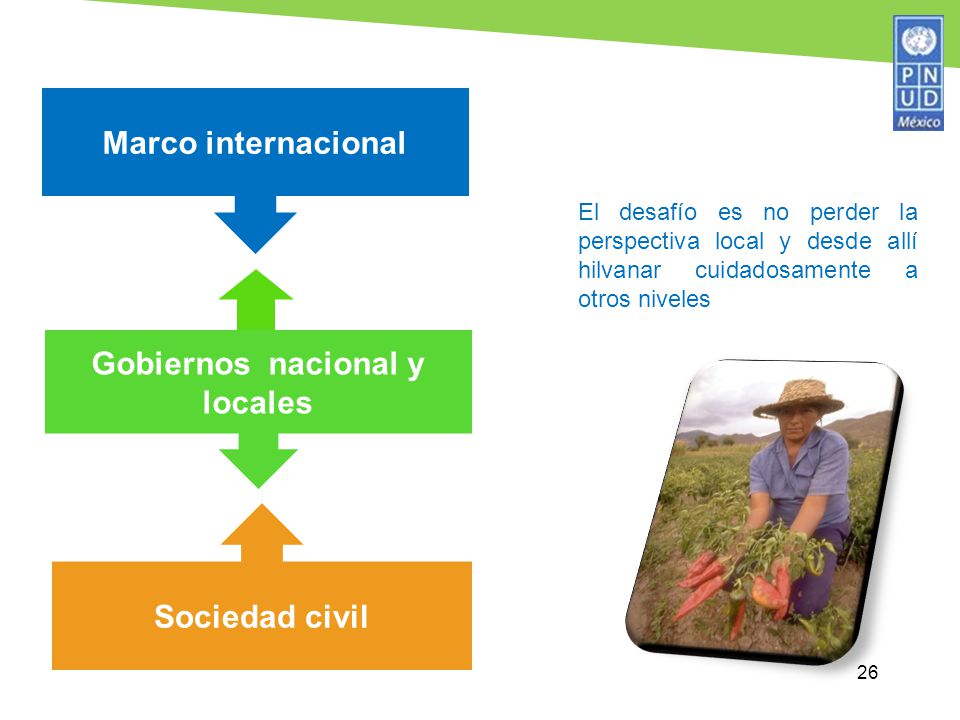 P N
U D
México

Marco internacional

Gobiernos nacional y locales

Sociedad civil

El desafío es no perder la perspectiva local y desde allí hilvanar cuidadosamente a otros niveles

26